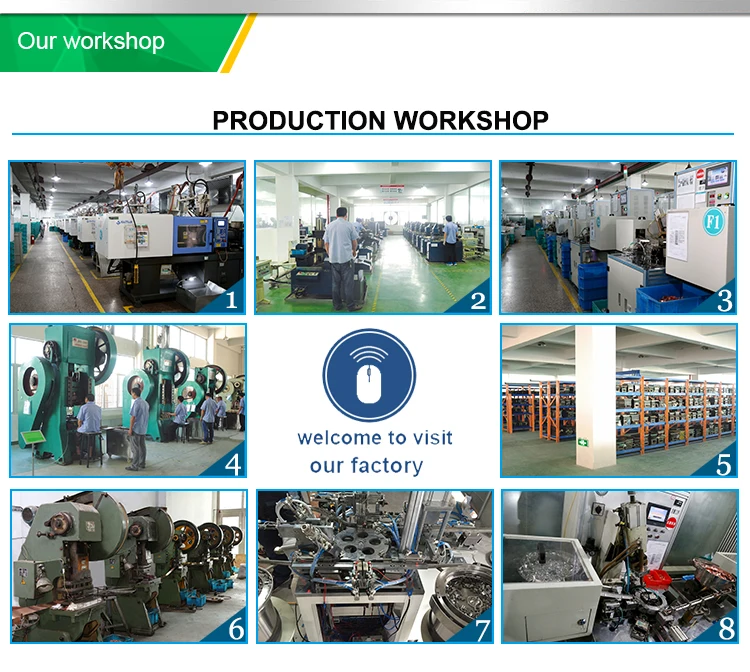 Our workshop

PRODUCTION WORKSHOP

1

2

F1

3

4

welcome to visit
our factory

5

6

7

8